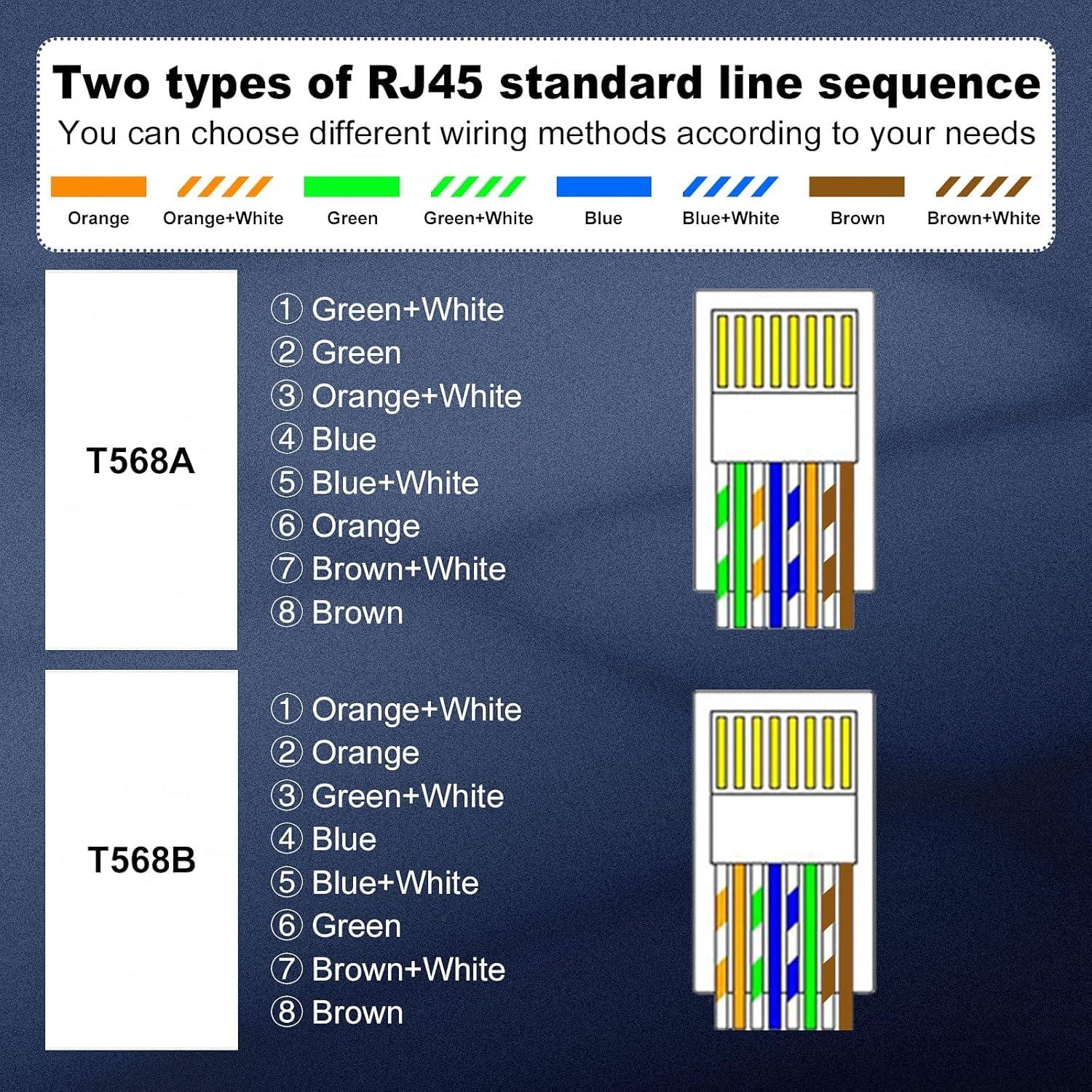 Two types of RJ45 standard line sequence
You can choose different wiring methods according to your needs

Orange
Orange+White
Green
Green+White
Blue
Blue+White
Brown
Brown+White

T568A

① Green+White
② Green
③ Orange+White
④ Blue
⑤ Blue+White
⑥ Orange
⑦ Brown+White
⑧ Brown

T568B

① Orange+White
② Orange
③ Green+White
④ Blue
⑤ Blue+White
⑥ Green
⑦ Brown+White
⑧ Brown